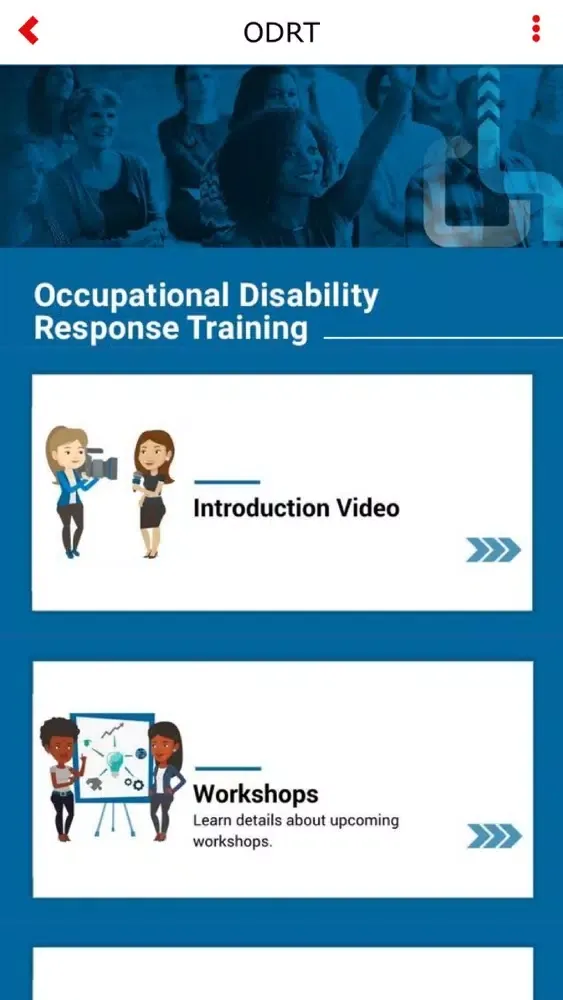 ODRT

Occupational Disability Response Training

Introduction Video

Workshops
Learn details about upcoming workshops.